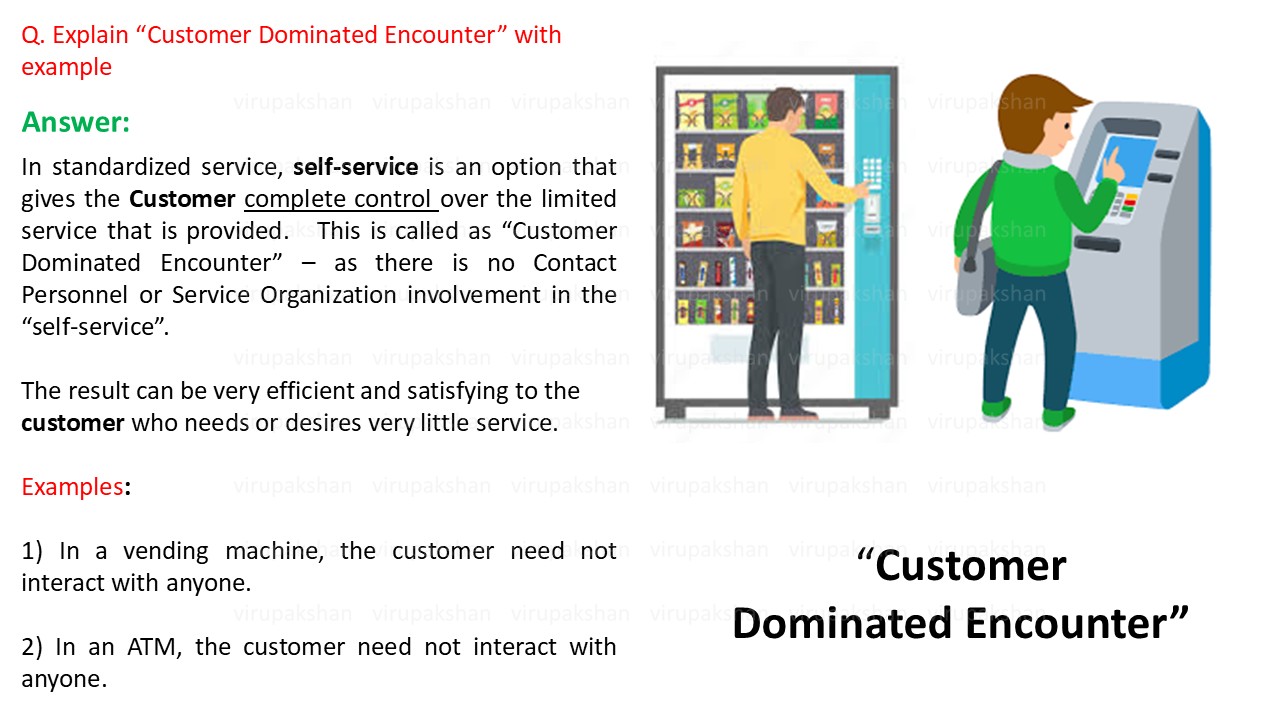 Q. Explain "Customer Dominated Encounter" with example

Answer:

In standardized service, self-service is an option that gives the Customer complete control over the limited service that is provided. This is called as "Customer Dominated Encounter" – as there is no Contact Personnel or Service Organization involvement in the "self-service".

The result can be very efficient and satisfying to the customer who needs or desires very little service.

Examples:

1) In a vending machine, the customer need not interact with anyone.

2) In an ATM, the customer need not interact with anyone.

"Customer Dominated Encounter"

virupakshan